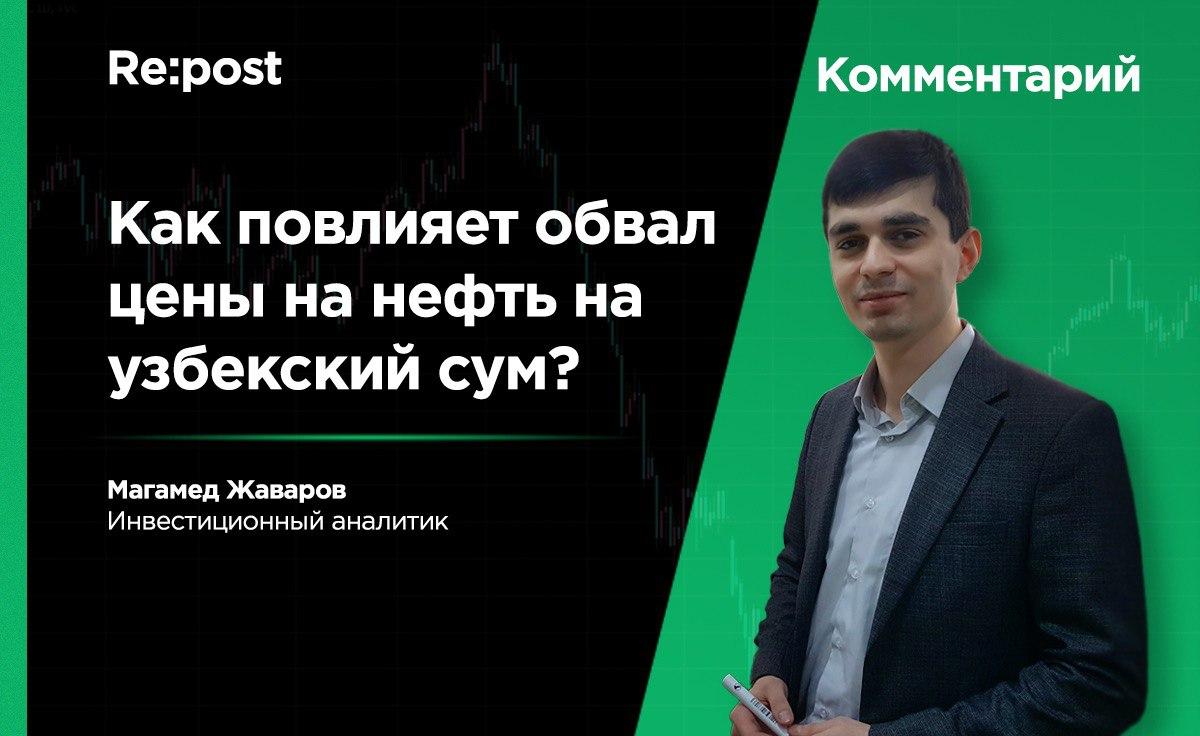 Re:post

Комментарий

Как повлияет обвал цены на нефть на узбекский сум?

Магамед Жаваров
Инвестиционный аналитик